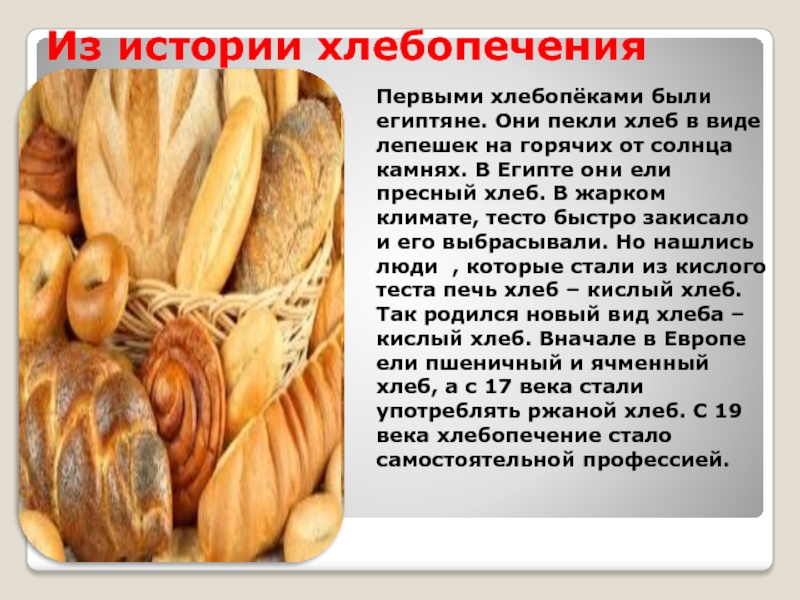 Из истории хлебопечения

Первыми хлебопёками были египтяне. Они пекли хлеб в виде лепешек на горячих от солнца камнях. В Египте они ели пресный хлеб. В жарком климате, тесто быстро закисало и его выбрасывали. Но нашлись люди , которые стали из кислого теста печь хлеб – кислый хлеб. Так родился новый вид хлеба – кислый хлеб. Вначале в Европе ели пшеничный и ячменный хлеб, а с 17 века стали употреблять ржаной хлеб. С 19 века хлебопечение стало самостоятельной профессией.